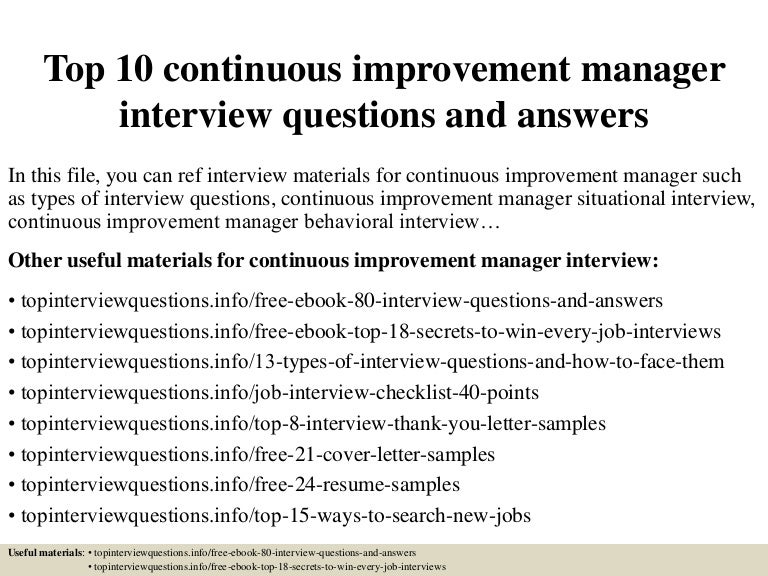 Top 10 continuous improvement manager interview questions and answers

In this file, you can ref interview materials for continuous improvement manager such as types of interview questions, continuous improvement manager situational interview, continuous improvement manager behavioral interview…

Other useful materials for continuous improvement manager interview:

• topinterviewquestions.info/free-ebook-80-interview-questions-and-answers
• topinterviewquestions.info/free-ebook-top-18-secrets-to-win-every-job-interviews
• topinterviewquestions.info/13-types-of-interview-questions-and-how-to-face-them
• topinterviewquestions.info/job-interview-checklist-40-points
• topinterviewquestions.info/top-8-interview-thank-you-letter-samples
• topinterviewquestions.info/free-21-cover-letter-samples
• topinterviewquestions.info/free-24-resume-samples
• topinterviewquestions.info/top-15-ways-to-search-new-jobs

Useful materials: • topinterviewquestions.info/free-ebook-80-interview-questions-and-answers
• topinterviewquestions.info/free-ebook-top-18-secrets-to-win-every-job-interviews